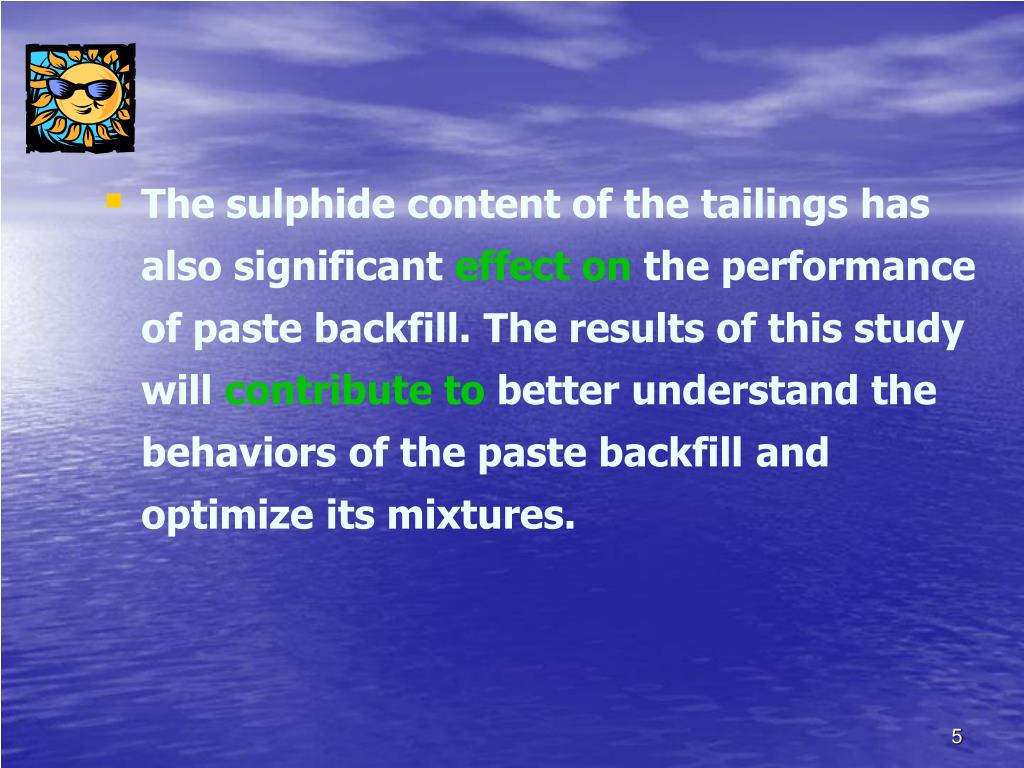 The sulphide content of the tailings has also significant effect on the performance of paste backfill. The results of this study will contribute to better understand the behaviors of the paste backfill and optimize its mixtures.

5